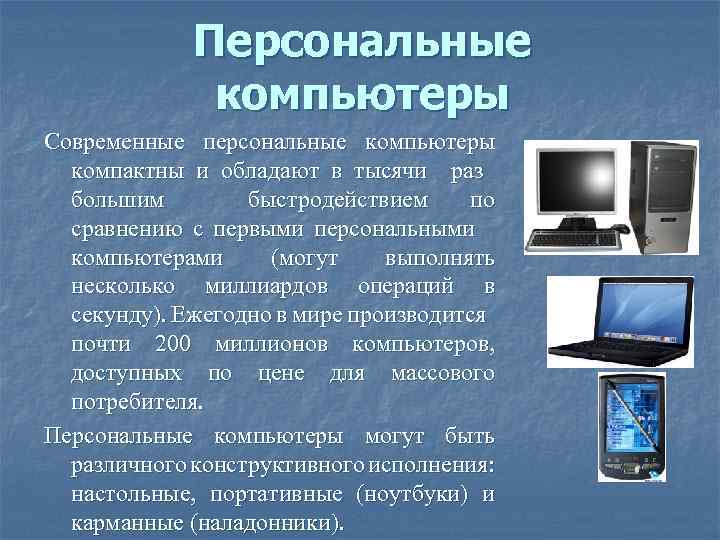 Персональные компьютеры

Современные персональные компьютеры компактны и обладают в тысячи раз большим быстродействием по сравнению с первыми персональными компьютерами (могут выполнять несколько миллиардов операций в секунду). Ежегодно в мире производится почти 200 миллионов компьютеров, доступных по цене для массового потребителя.

Персональные компьютеры могут быть различного конструктивного исполнения: настольные, портативные (ноутбуки) и карманные (наладонники).